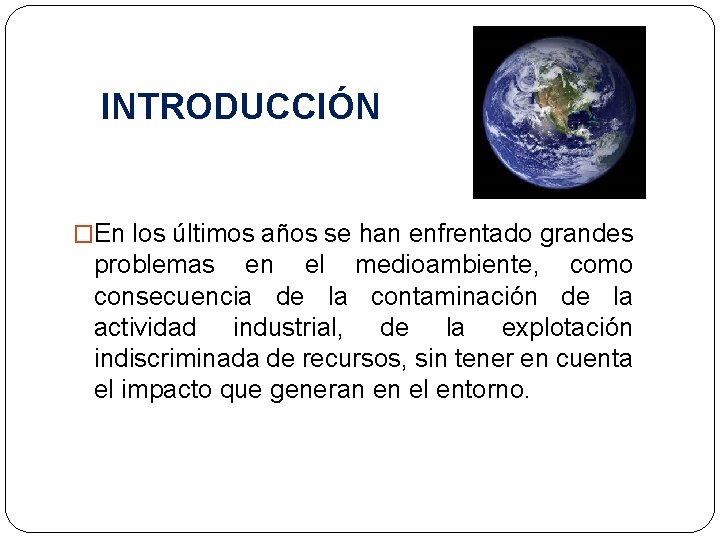 INTRODUCCIÓN

□En los últimos años se han enfrentado grandes problemas en el medioambiente, como consecuencia de la contaminación de la actividad industrial, de la explotación indiscriminada de recursos, sin tener en cuenta el impacto que generan en el entorno.